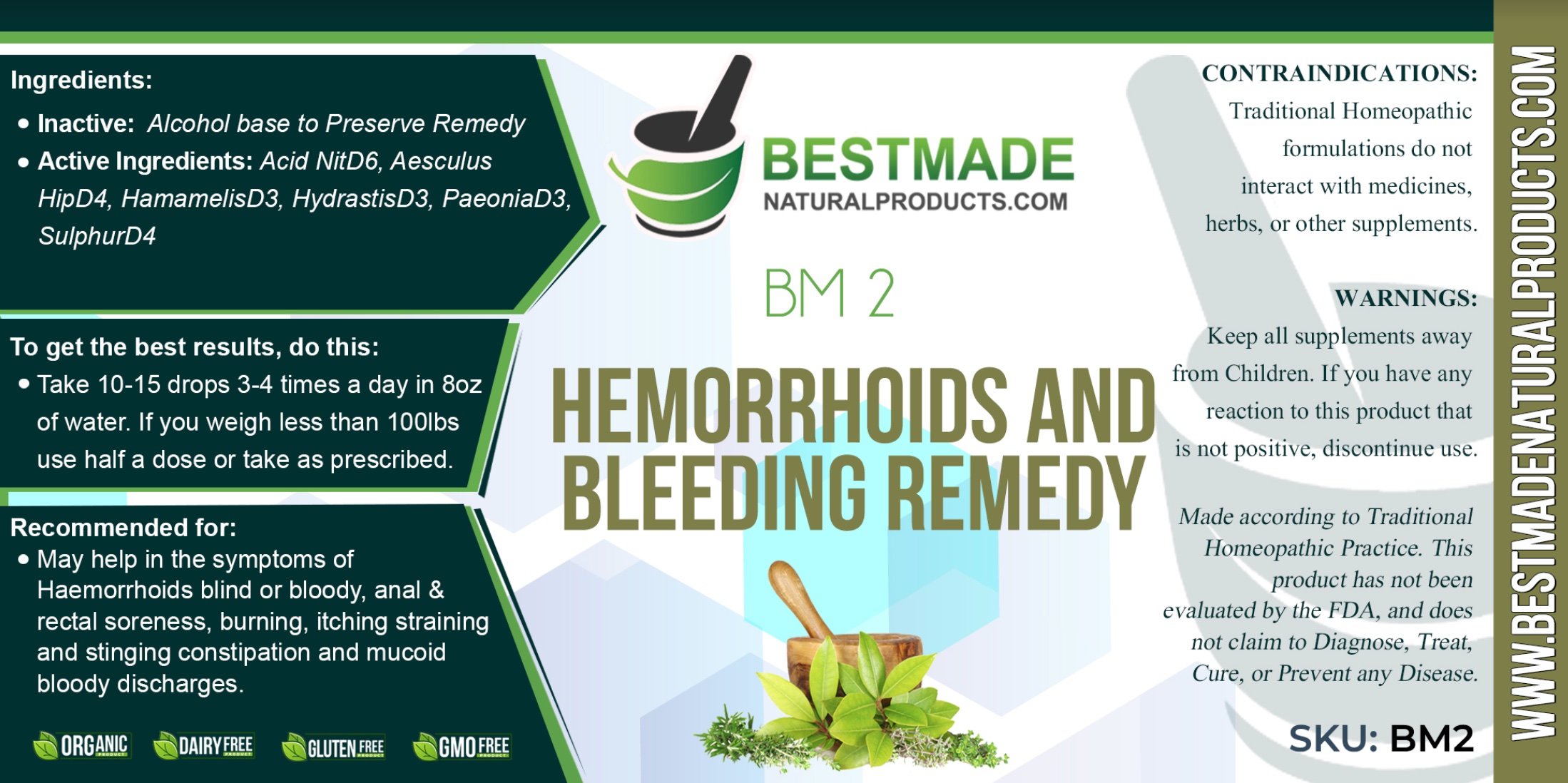 Ingredients:

• Inactive: Alcohol base to Preserve Remedy
• Active Ingredients: Acid NitD6, Aesculus HipD4, HamamelisD3, HydrastisD3, PaeoniaD3, SulphurD4

To get the best results, do this:

• Take 10-15 drops 3-4 times a day in 8oz of water. If you weigh less than 100lbs use half a dose or take as prescribed.

Recommended for:

• May help in the symptoms of Haemorrhoids blind or bloody, anal & rectal soreness, burning, itching straining and stinging constipation and mucoid bloody discharges.

ORGANIC PRODUCT DAIRY FREE PRODUCT GLUTEN FREE PRODUCT GMO FREE PRODUCT

BESTMADE
NATURALPRODUCTS.COM

BM 2

HEMORRHOIDS AND BLEEDING REMEDY

CONTRAINDICATIONS:
Traditional Homeopathic formulations do not interact with medicines, herbs, or other supplements.

WARNINGS:
Keep all supplements away from Children. If you have any reaction to this product that is not positive, discontinue use.

Made according to Traditional Homeopathic Practice. This product has not been evaluated by the FDA, and does not claim to Diagnose, Treat, Cure, or Prevent any Disease.

SKU: BM2

WWW.BESTMADENATURALPRODUCTS.COM